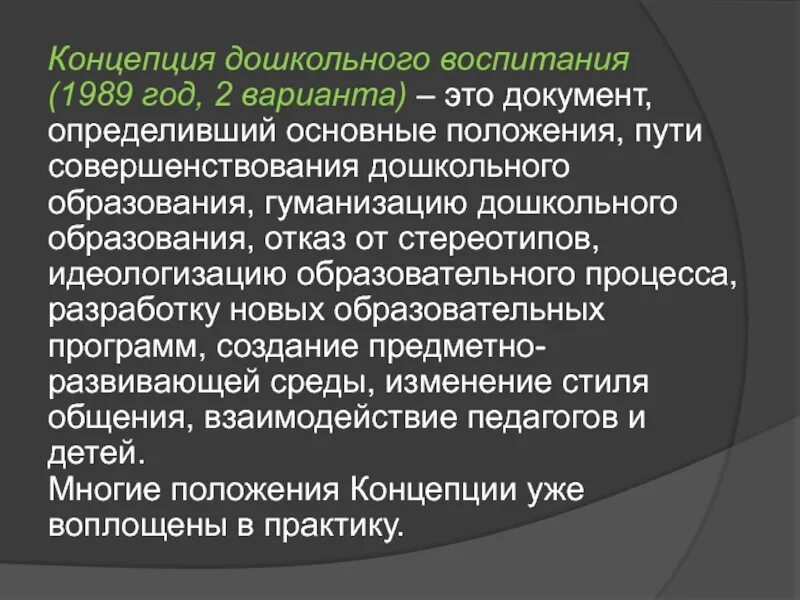 Концепция дошкольного воспитания (1989 год, 2 варианта) – это документ, определивший основные положения, пути совершенствования дошкольного образования, гуманизацию дошкольного образования, отказ от стереотипов, идеологизацию образовательного процесса, разработку новых образовательных программ, создание предметно-развивающей среды, изменение стиля общения, взаимодействие педагогов и детей.
Многие положения Концепции уже воплощены в практику.